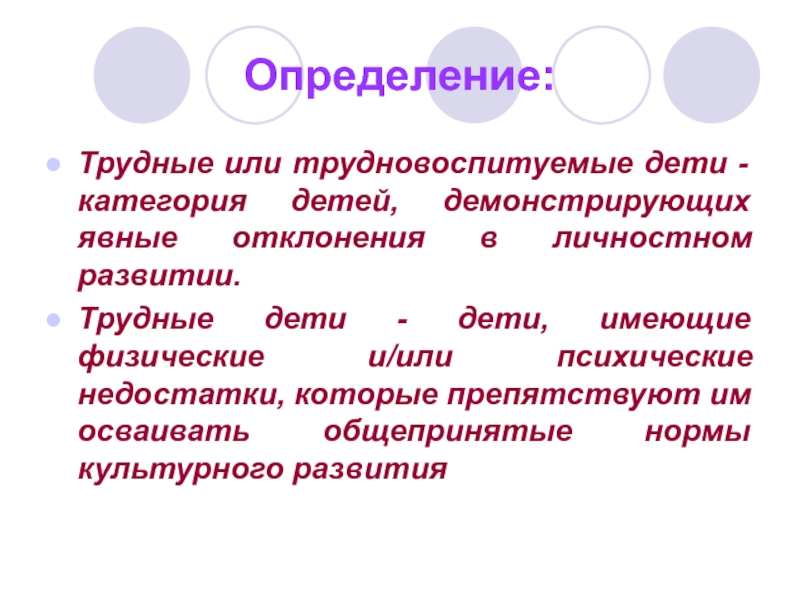 Определение:

Трудные или трудновоспитуемые дети - категория детей, демонстрирующих явные отклонения в личностном развитии.

Трудные дети - дети, имеющие физические и/или психические недостатки, которые препятствуют им осваивать общепринятые нормы культурного развития